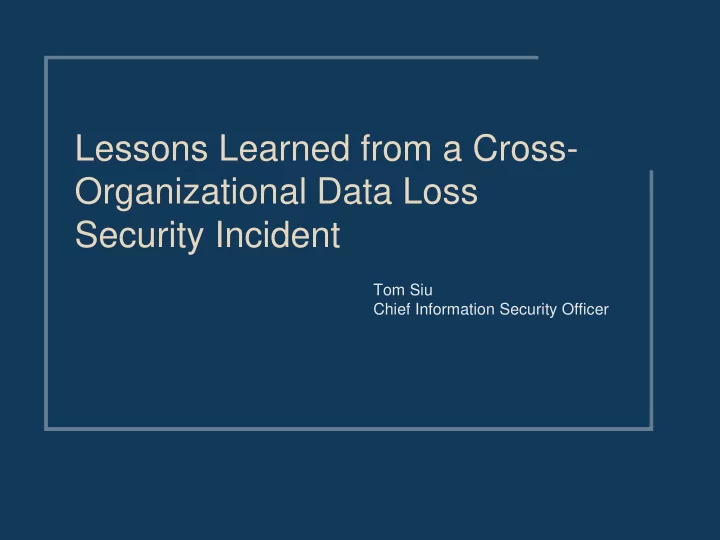 Lessons Learned from a Cross-Organizational Data Loss Security Incident

Tom Siu
Chief Information Security Officer